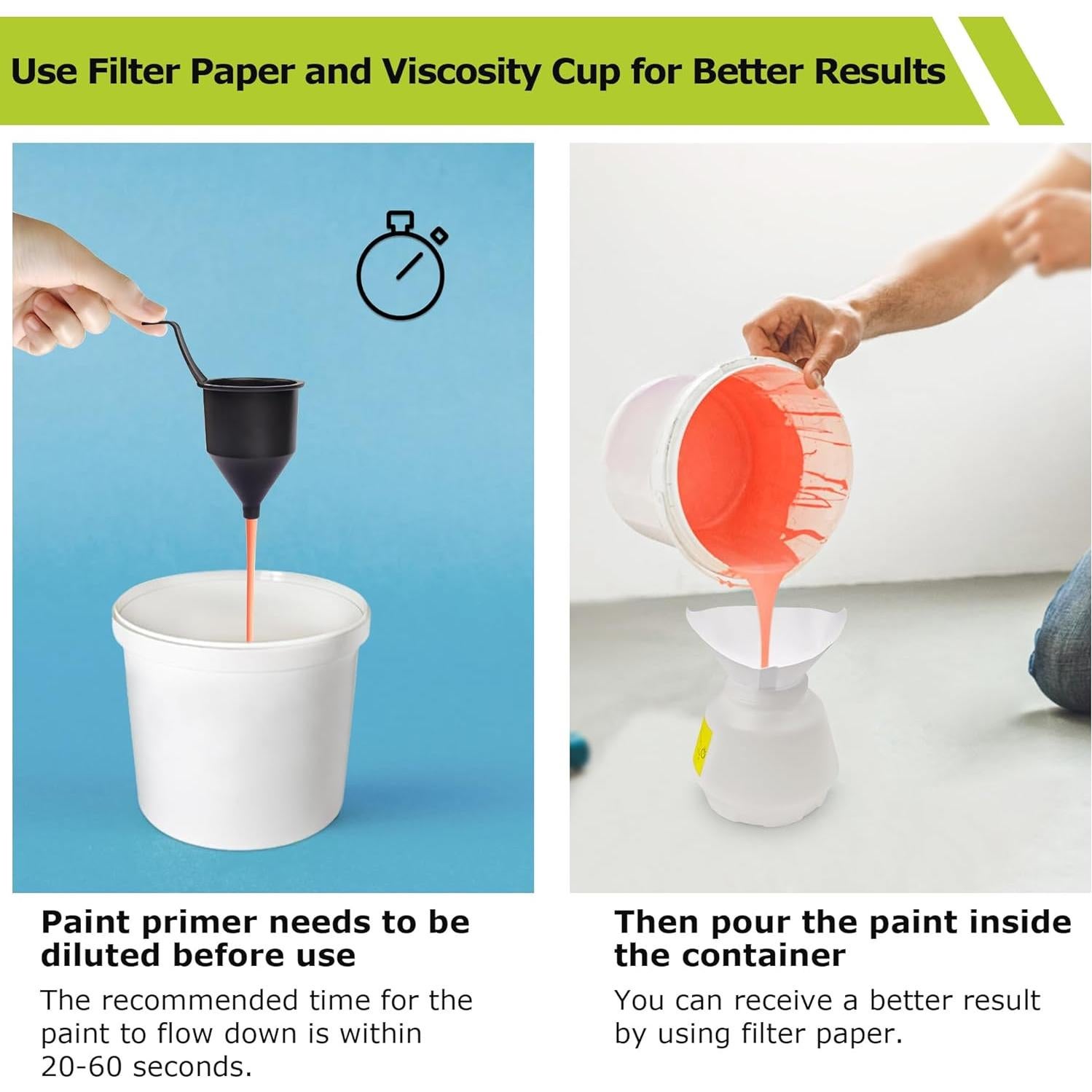 Use Filter Paper and Viscosity Cup for Better Results

Paint primer needs to be diluted before use

The recommended time for the paint to flow down is within 20-60 seconds.

Then pour the paint inside the container

You can receive a better result by using filter paper.